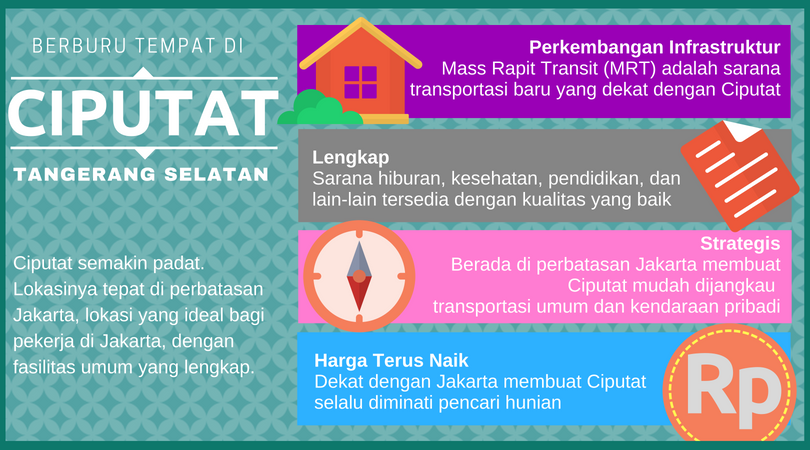 BERBURU TEMPAT DI

CIPUTAT

TANGERANG SELATAN

Ciputat semakin padat. Lokasinya tepat di perbatasan Jakarta, lokasi yang ideal bagi pekerja di Jakarta, dengan fasilitas umum yang lengkap.

Perkembangan Infrastruktur
Mass Rapit Transit (MRT) adalah sarana transportasi baru yang dekat dengan Ciputat

Lengkap
Sarana hiburan, kesehatan, pendidikan, dan lain-lain tersedia dengan kualitas yang baik

Strategis
Berada di perbatasan Jakarta membuat Ciputat mudah dijangkau transportasi umum dan kendaraan pribadi

Harga Terus Naik
Dekat dengan Jakarta membuat Ciputat selalu diminati pencari hunian

Rp